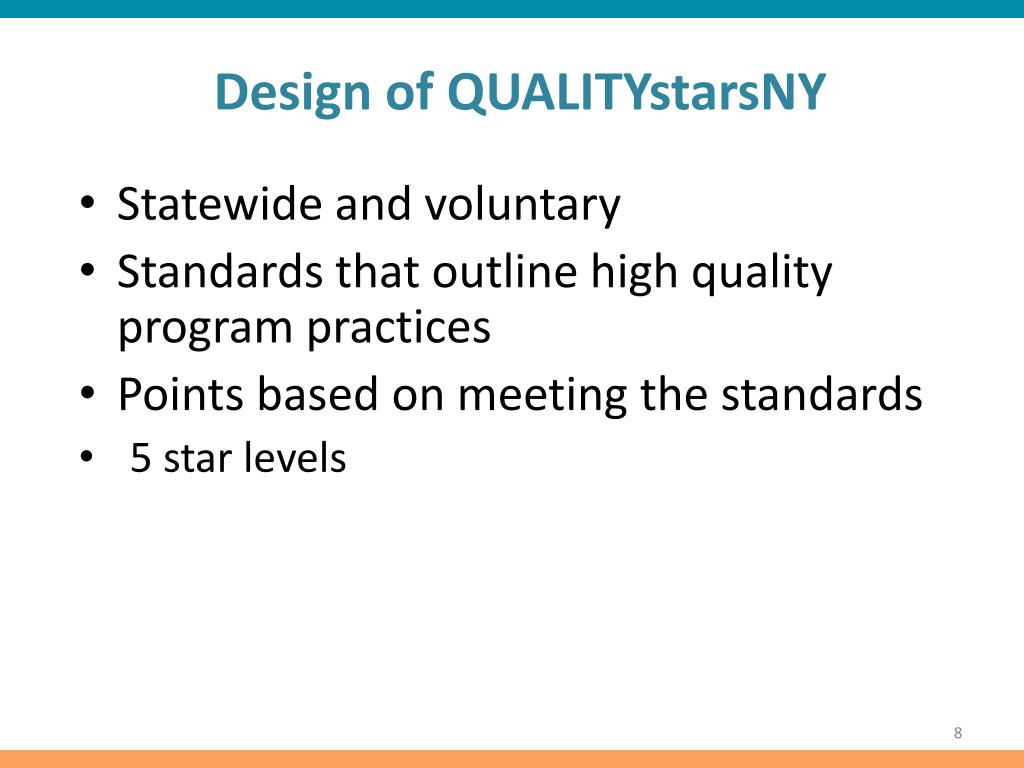 Design of QUALITYstarsNY

• Statewide and voluntary
• Standards that outline high quality program practices
• Points based on meeting the standards
• 5 star levels

8